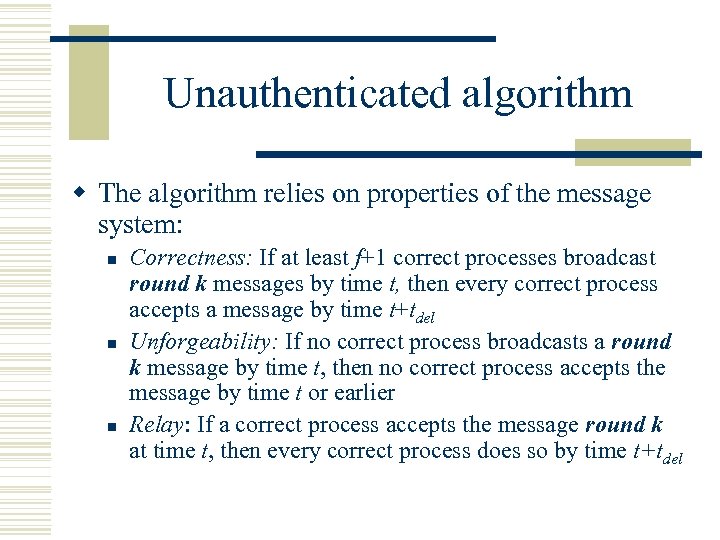 Unauthenticated algorithm

The algorithm relies on properties of the message system:

Correctness: If at least $f+1$ correct processes broadcast round k messages by time $t$, then every correct process accepts a message by time $t+t_{del}$

Unforgeability: If no correct process broadcasts a round k message by time $t$, then no correct process accepts the message by time $t$ or earlier

Relay: If a correct process accepts the message round k at time $t$, then every correct process does so by time $t+t_{del}$